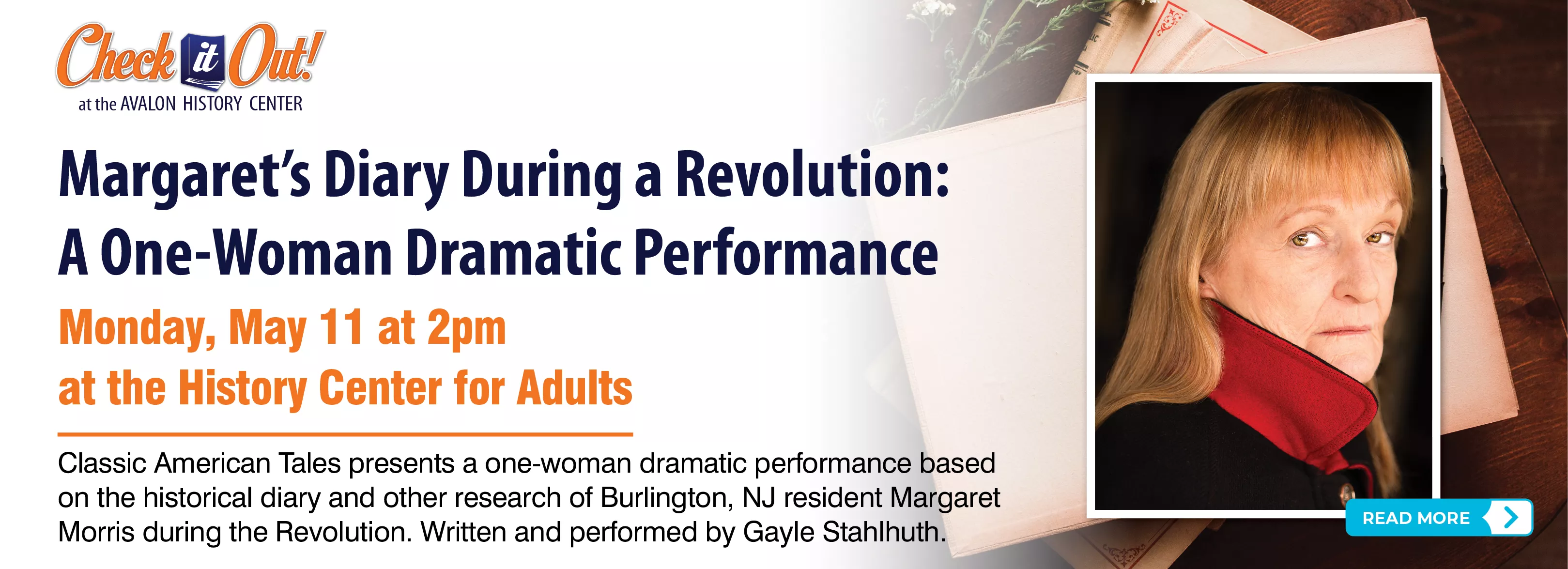 Check it Out!
at the AVALON HISTORY CENTER

Margaret's Diary During a Revolution: A One-Woman Dramatic Performance

Monday, May 11 at 2pm
at the History Center for Adults

Classic American Tales presents a one-woman dramatic performance based on the historical diary and other research of Burlington, NJ resident Margaret Morris during the Revolution. Written and performed by Gayle Stahlhuth.

READ MORE